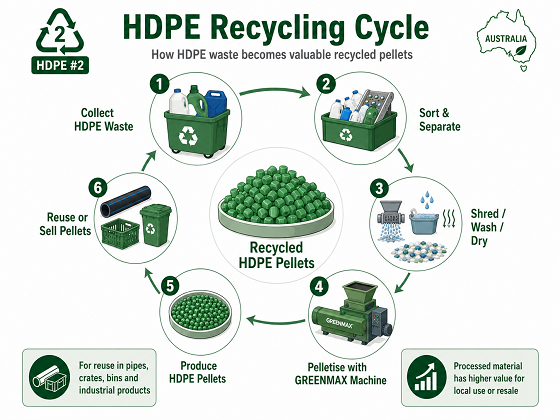 2

HDPE #2

HDPE Recycling Cycle

How HDPE waste becomes valuable recycled pellets

AUSTRALIA

1

Collect HDPE Waste

2

Sort & Separate

3

Shred / Wash / Dry

4

GREENMAX

Pelletise with GREENMAX Machine

5

Produce HDPE Pellets

6

Reuse or Sell Pellets

Recycled HDPE Pellets

For reuse in pipes, crates, bins and industrial products

Processed material has higher value for local use or resale